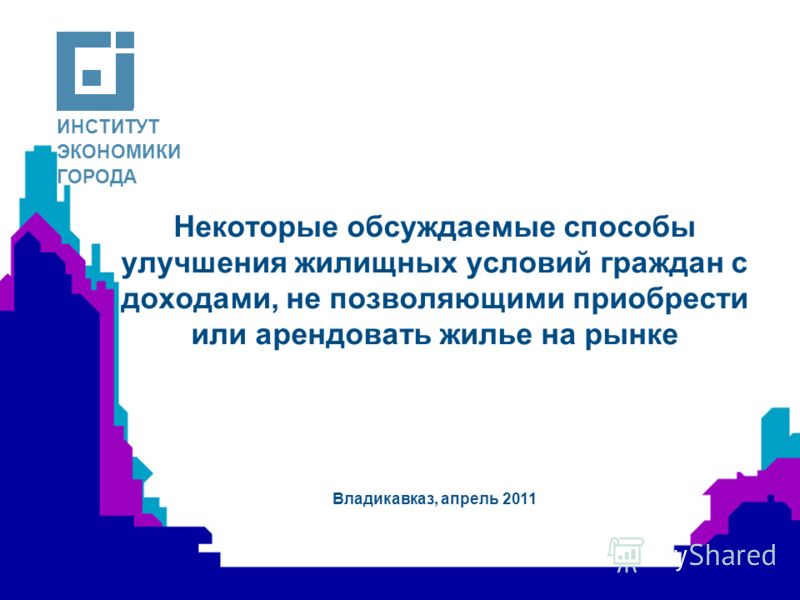 ИНСТИТУТ
ЭКОНОМИКИ
ГОРОДА

Некоторые обсуждаемые способы улучшения жилищных условий граждан с доходами, не позволяющими приобрести или арендовать жилье на рынке

Владикавказ, апрель 2011

MyShared